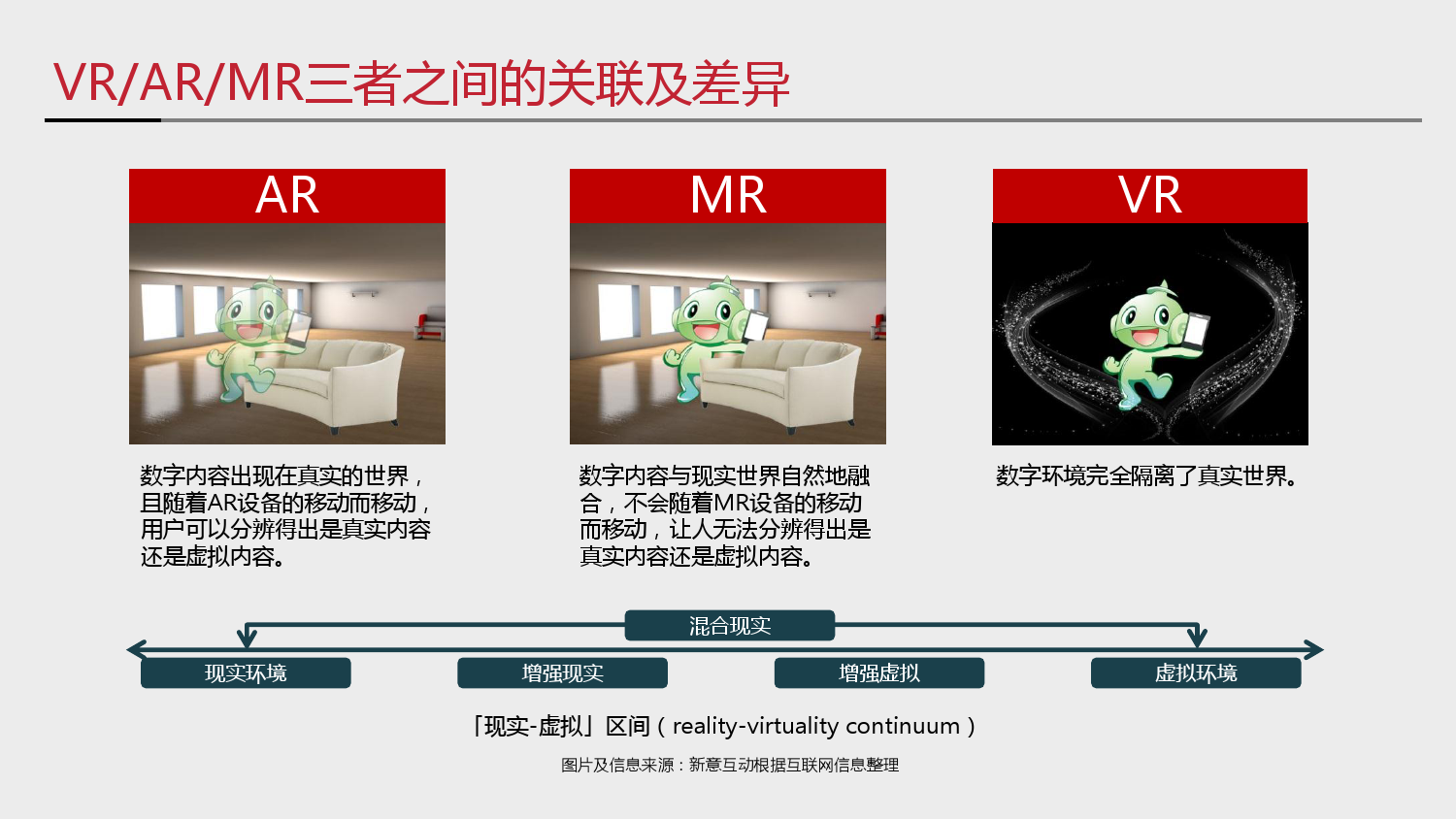 VR/AR/MR三者之间的关联及差异

AR

数字内容出现在真实的世界，且随着AR设备的移动而移动，用户可以分辨得出是真实内容还是虚拟内容。

MR

数字内容与现实世界自然地融合，不会随着MR设备的移动而移动，让人无法分辨得出是真实内容还是虚拟内容。

VR

数字环境完全隔离了真实世界。

混合现实

现实环境

增强现实

增强虚拟

虚拟环境

「现实-虚拟」区间（reality-virtuality continuum）

图片及信息来源：新意互动根据互联网信息整理